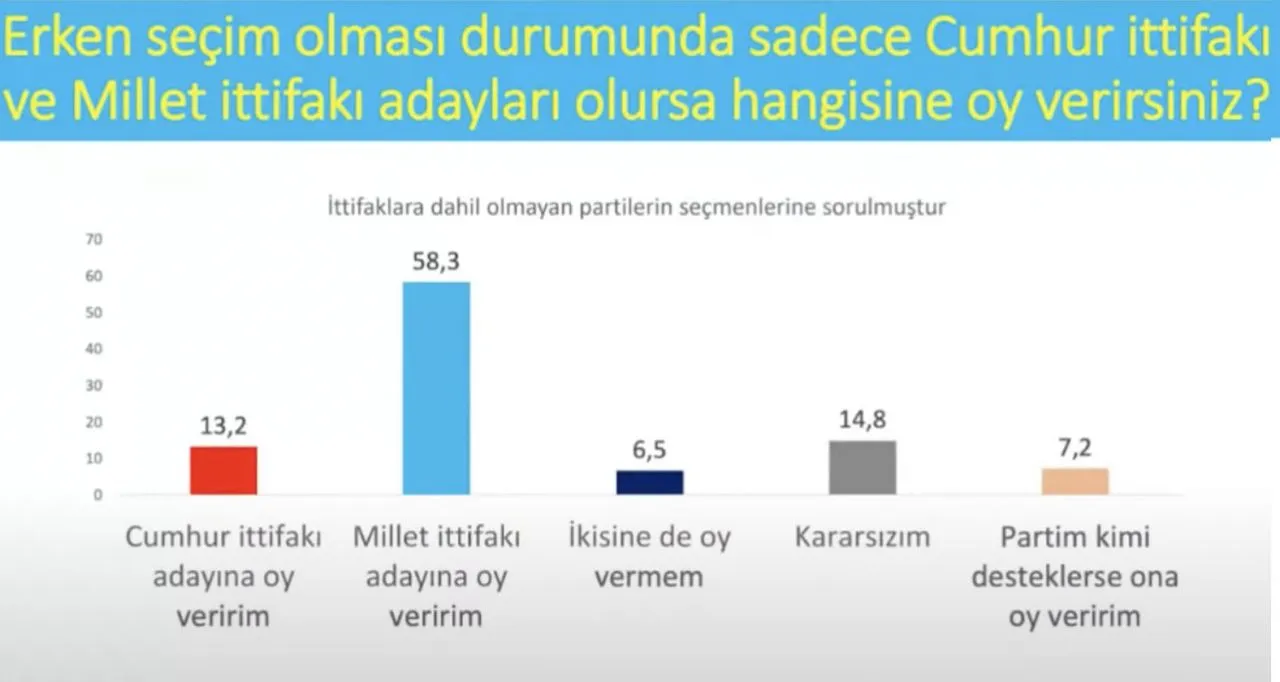 Erken seçim olması durumunda sadece Cumhur ittifakı ve Millet ittifakı adayları olursa hangisine oy verirsiniz?

İttifaklara dahil olmayan partilerin seçmenlerine sorulmuştur

70
60
50
40
30
20
10
0

13,2
58,3
6,5
14,8
7,2

Cumhur ittifakı adayına oy veririm

Millet ittifakı adayına oy veririm

İkisine de oy vermem

Kararsızım

Partim kimi desteklerse ona oy veririm